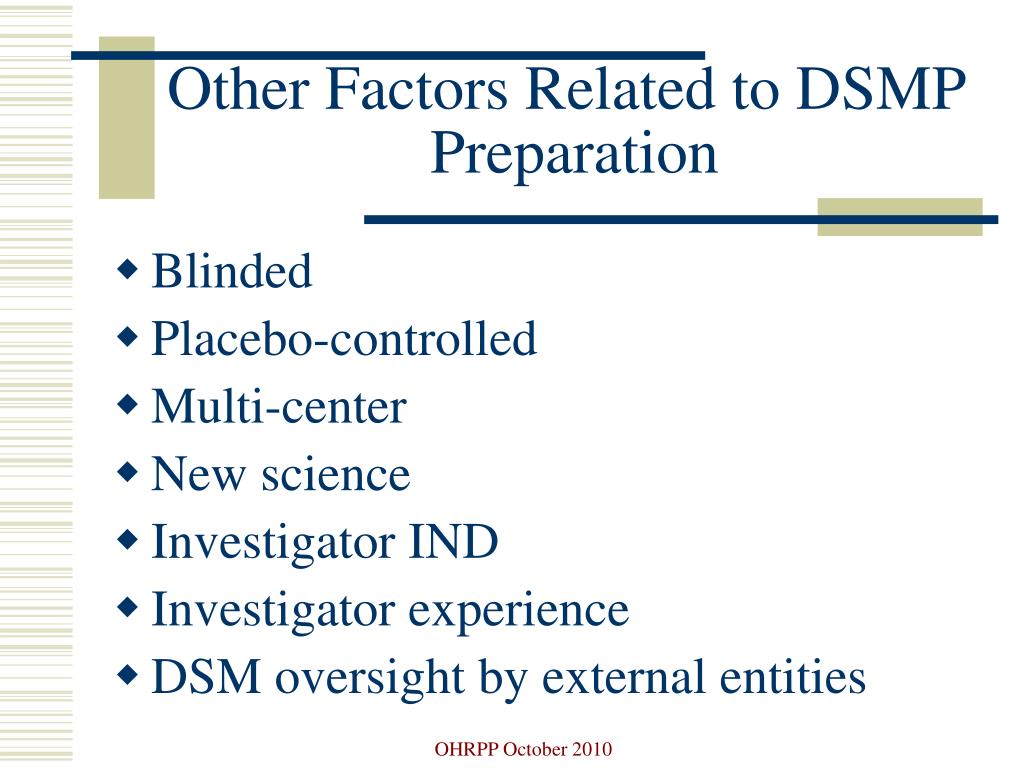 Other Factors Related to DSMP Preparation

◆ Blinded
◆ Placebo-controlled
◆ Multi-center
◆ New science
◆ Investigator IND
◆ Investigator experience
◆ DSM oversight by external entities

OHRPP October 2010